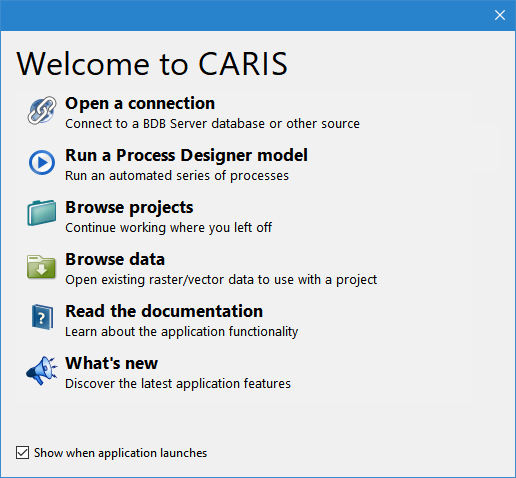 Welcome to CARIS

Open a connection
Connect to a BDB Server database or other source

Run a Process Designer model
Run an automated series of processes

Browse projects
Continue working where you left off

Browse data
Open existing raster/vector data to use with a project

Read the documentation
Learn about the application functionality

What's new
Discover the latest application features

Show when application launches